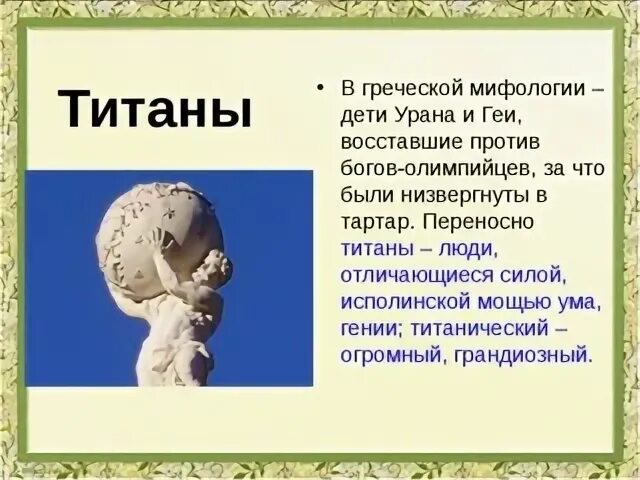 Титаны

• В греческой мифологии – дети Урана и Геи, восставшие против богов-олимпийцев, за что были низвергнуты в тартар. Переносно титаны – люди, отличающиеся силой, исполинской мощью ума, гении; титанический – огромный, грандиозный.